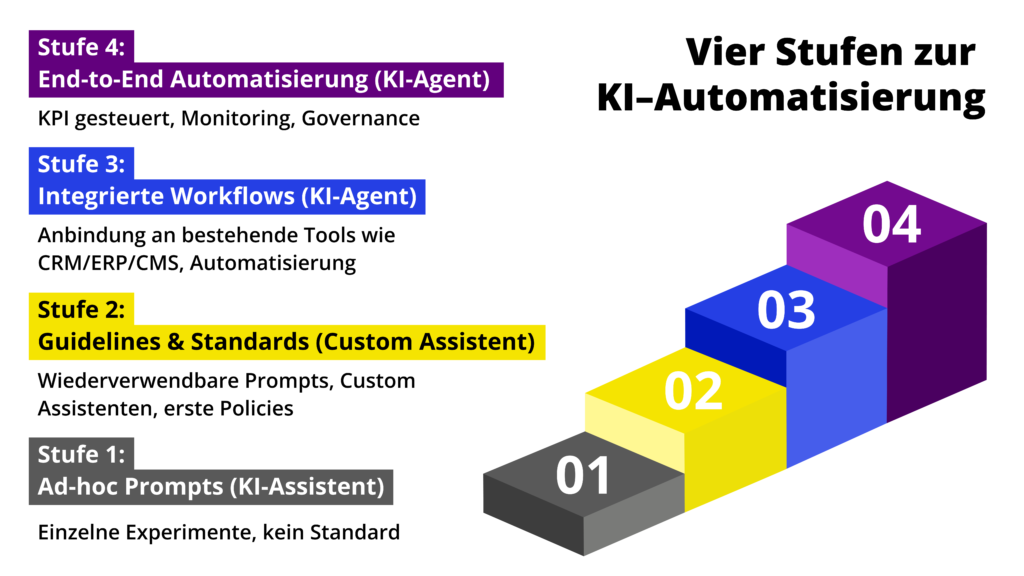 Vier Stufen zur KI–Automatisierung

Stufe 4:
End-to-End Automatisierung (KI-Agent)

KPI gesteuert, Monitoring, Governance

Stufe 3:
Integrierte Workflows (KI-Agent)

Anbindung an bestehende Tools wie CRM/ERP/CMS, Automatisierung

Stufe 2:
Guidelines & Standards (Custom Assistent)

Wiederverwendbare Prompts, Custom Assistenten, erste Policies

Stufe 1:
Ad-hoc Prompts (KI-Assistent)

Einzelne Experimente, kein Standard

04
03
02
01